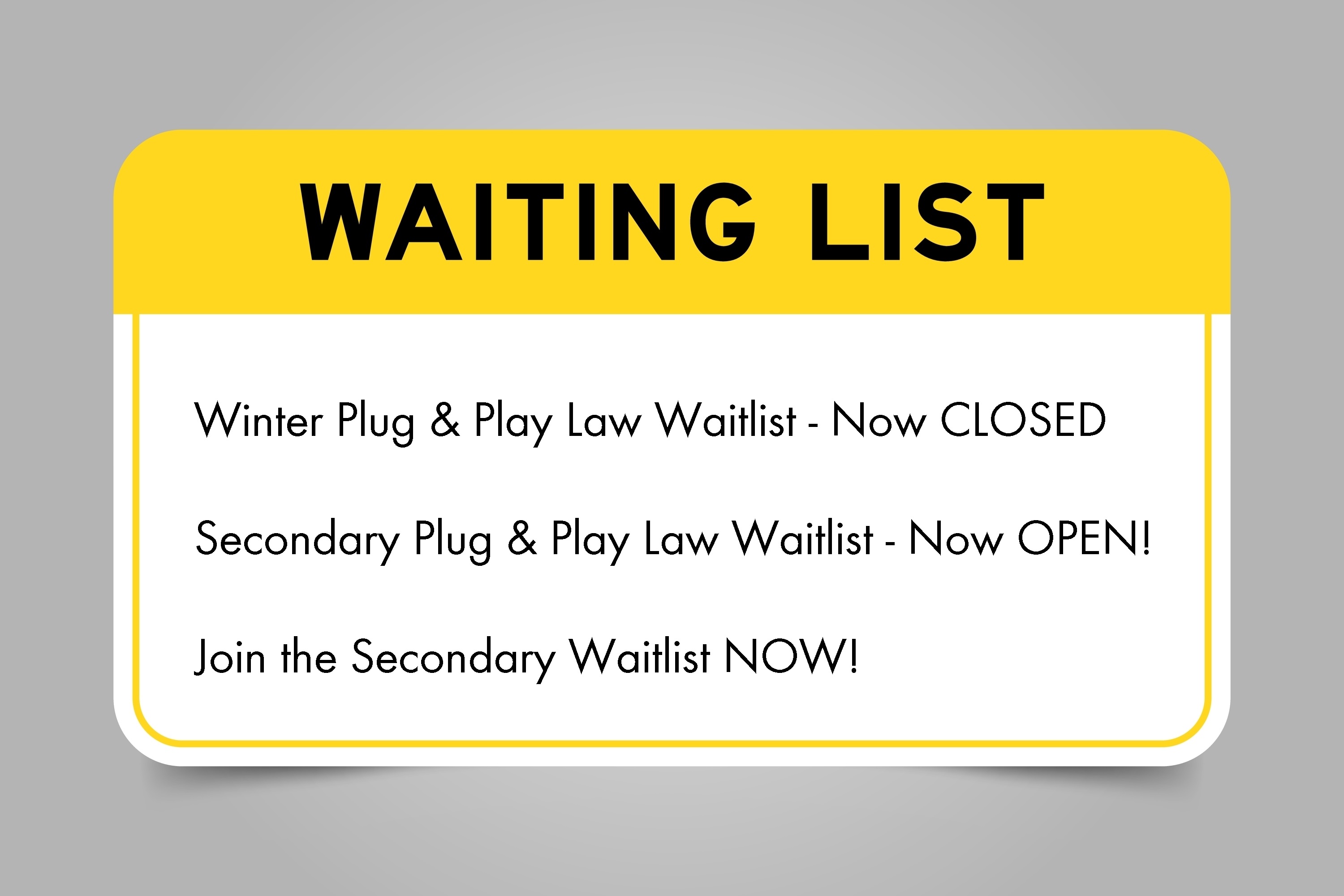 WAITING LIST

Winter Plug & Play Law Waitlist - Now CLOSED

Secondary Plug & Play Law Waitlist - Now OPEN!

Join the Secondary Waitlist NOW!